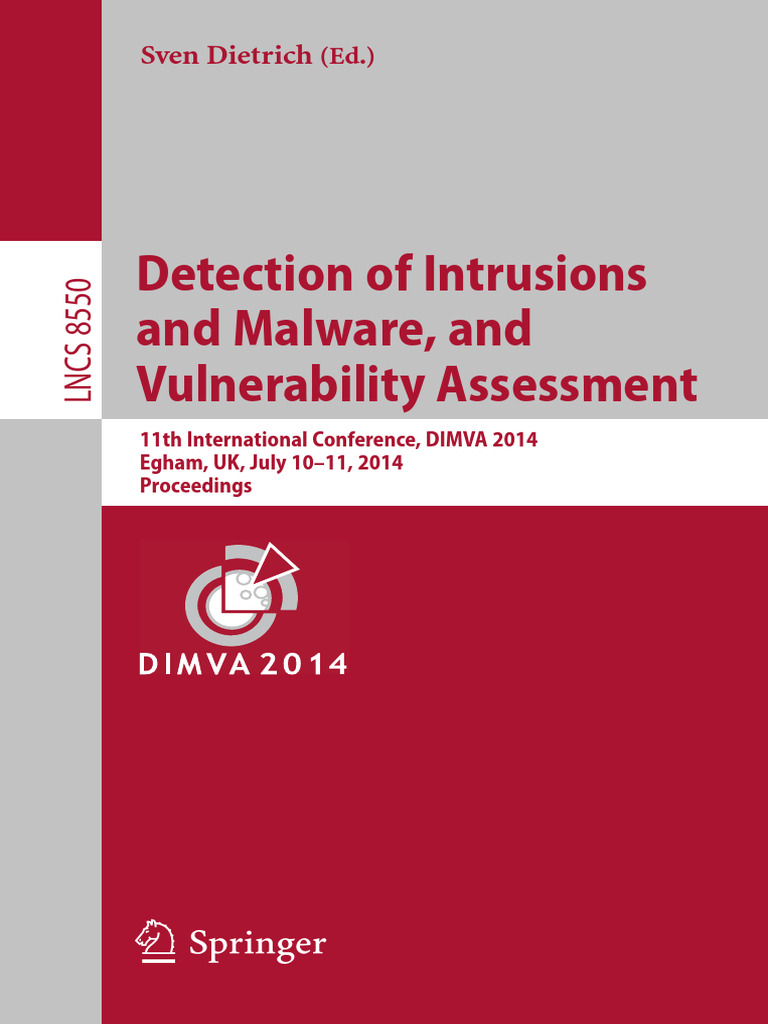 Sven Dietrich (Ed.)

LNCS 8550

Detection of Intrusions and Malware, and Vulnerability Assessment

11th International Conference, DIMVA 2014
Egham, UK, July 10–11, 2014
Proceedings

DIMVA 2014

Springer